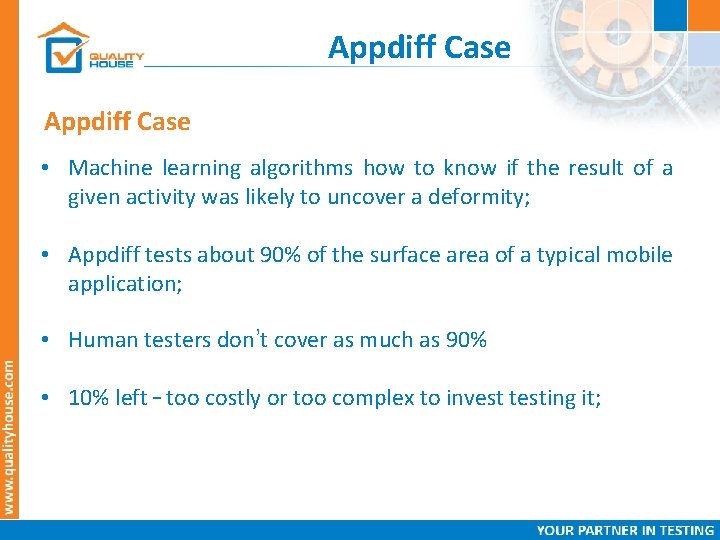 QUALITY HOUSE

Appdiff Case

Appdiff Case

• Machine learning algorithms how to know if the result of a given activity was likely to uncover a deformity;

• Appdiff tests about 90% of the surface area of a typical mobile application;

• Human testers don't cover as much as 90%

• 10% left – too costly or too complex to invest testing it;

www.qualityhouse.com

YOUR PARTNER IN TESTING